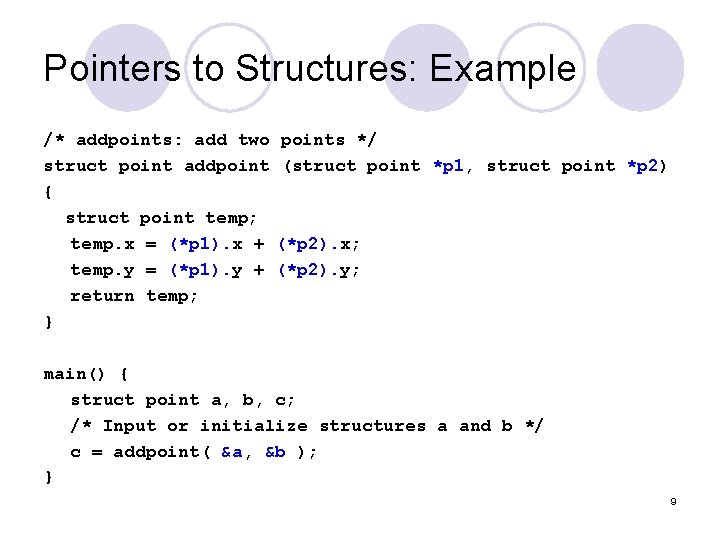 Pointers to Structures: Example

/* addpoints: add two points */
struct point addpoint (struct point *p1, struct point *p2)
{
  struct point temp;
   temp.x = (*p1).x + (*p2).x;
   temp.y = (*p1).y + (*p2).y;
   return temp;
}

main() {
   struct point a, b, c;
   /* Input or initialize structures a and b */
   c = addpoint( &a, &b );
}

9